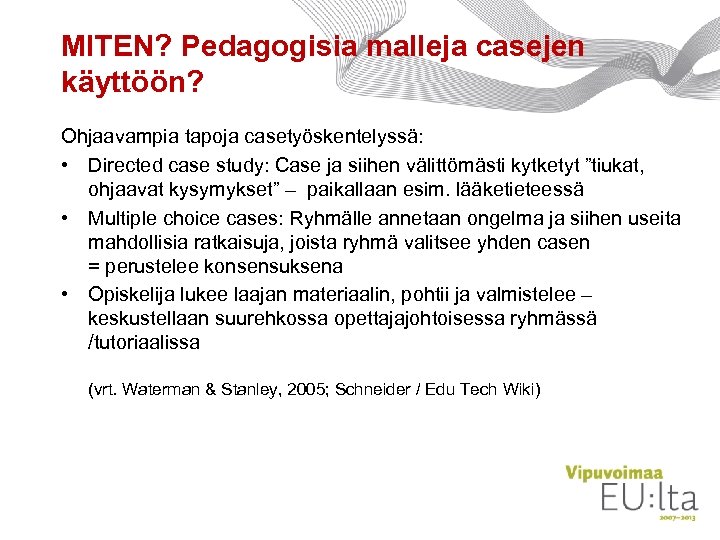 MITEN? Pedagogisia malleja casejen käyttöön?

Ohjaavampia tapoja casetyöskentelyssä:

• Directed case study: Case ja siihen välittömästi kytketyt ”tiukat, ohjaavat kysymykset” – paikallaan esim. lääketieteessä
• Multiple choice cases: Ryhmälle annetaan ongelma ja siihen useita mahdollisia ratkaisuja, joista ryhmä valitsee yhden casen = perustelee konsensuksena
• Opiskelija lukee laajan materiaalin, pohtii ja valmistelee – keskustellaan suurehkossa opettajajohtoisessa ryhmässä /tutoriaalissa

(vrt. Waterman & Stanley, 2005; Schneider / Edu Tech Wiki)

Vipuvoimaa EU:lta 2007–2013